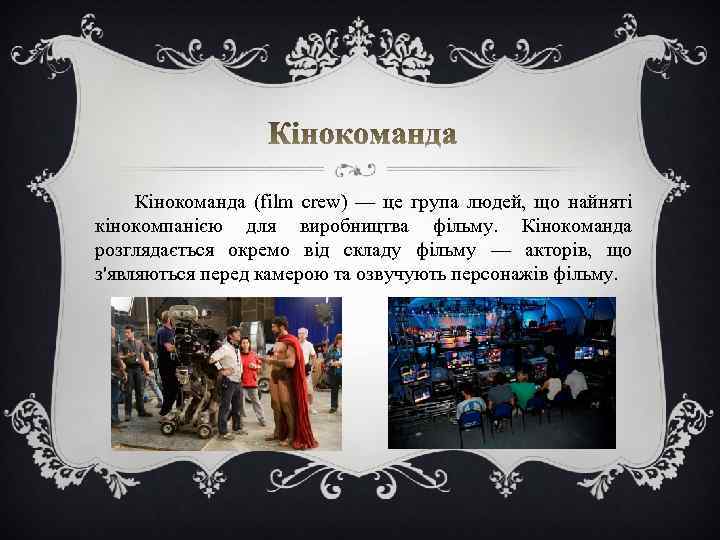 Кінокоманда

Кінокоманда (film crew) — це група людей, що найняті кінокомпанією для виробництва фільму. Кінокоманда розглядається окремо від складу фільму — акторів, що з'являються перед камерою та озвучують персонажів фільму.